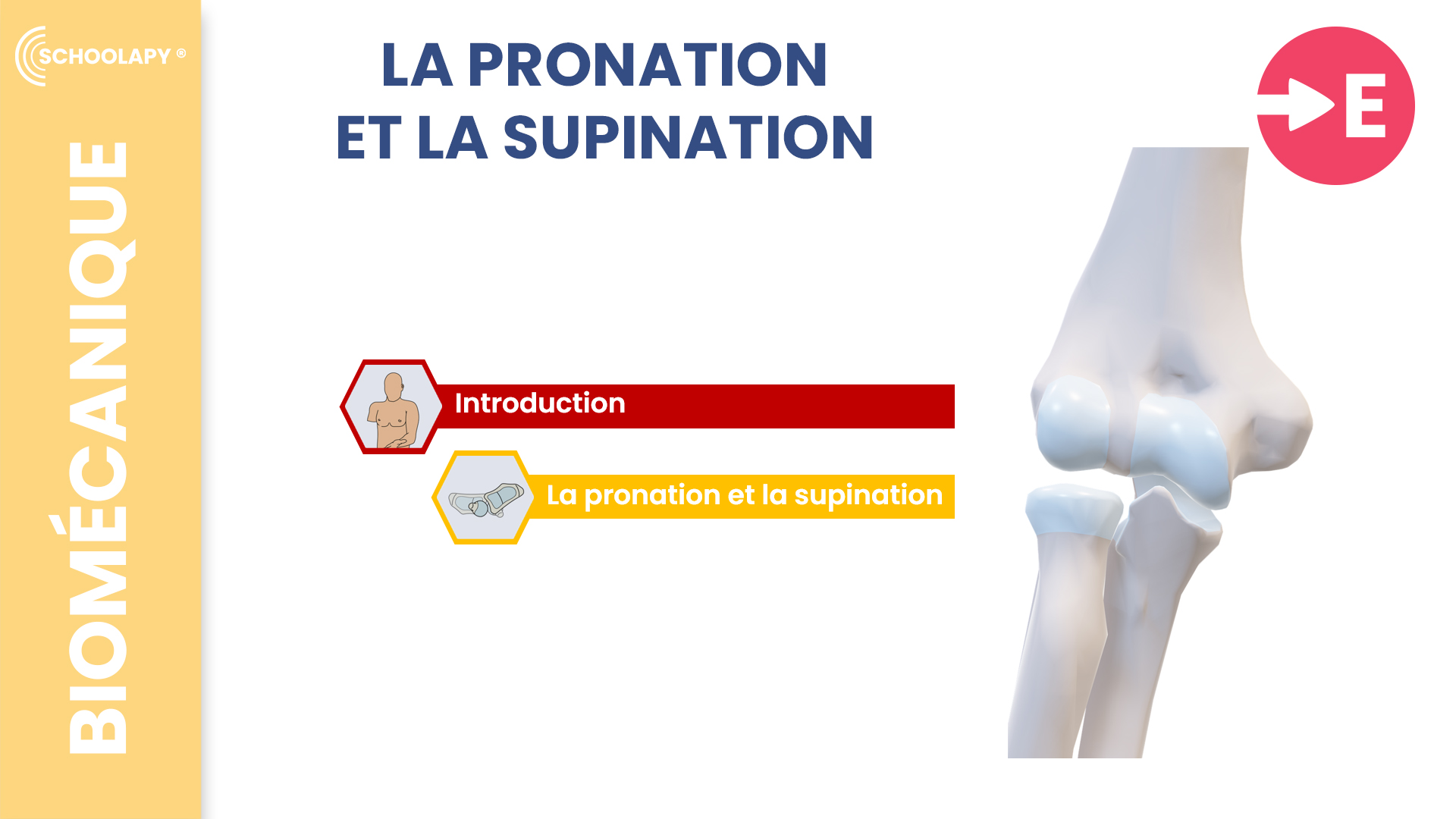 SCHOOLAPY ®

BIOMÉCANIQUE

LA PRONATION
ET LA SUPINATION

E

Introduction

La pronation et la supination